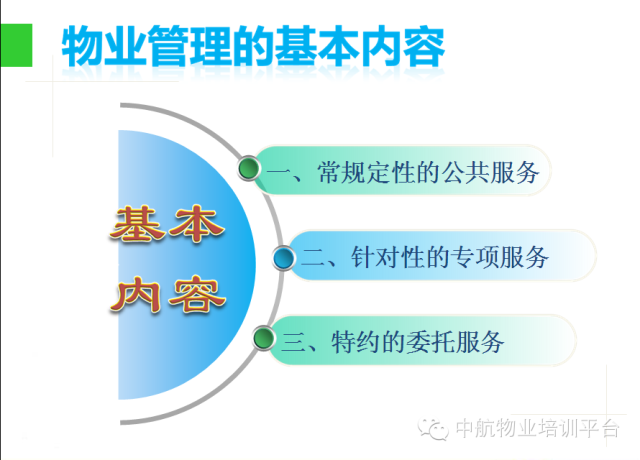 物业管理的基本内容

基本内容

一、常规定性的公共服务

二、针对性的专项服务

三、特约的委托服务

中航物业培训平台